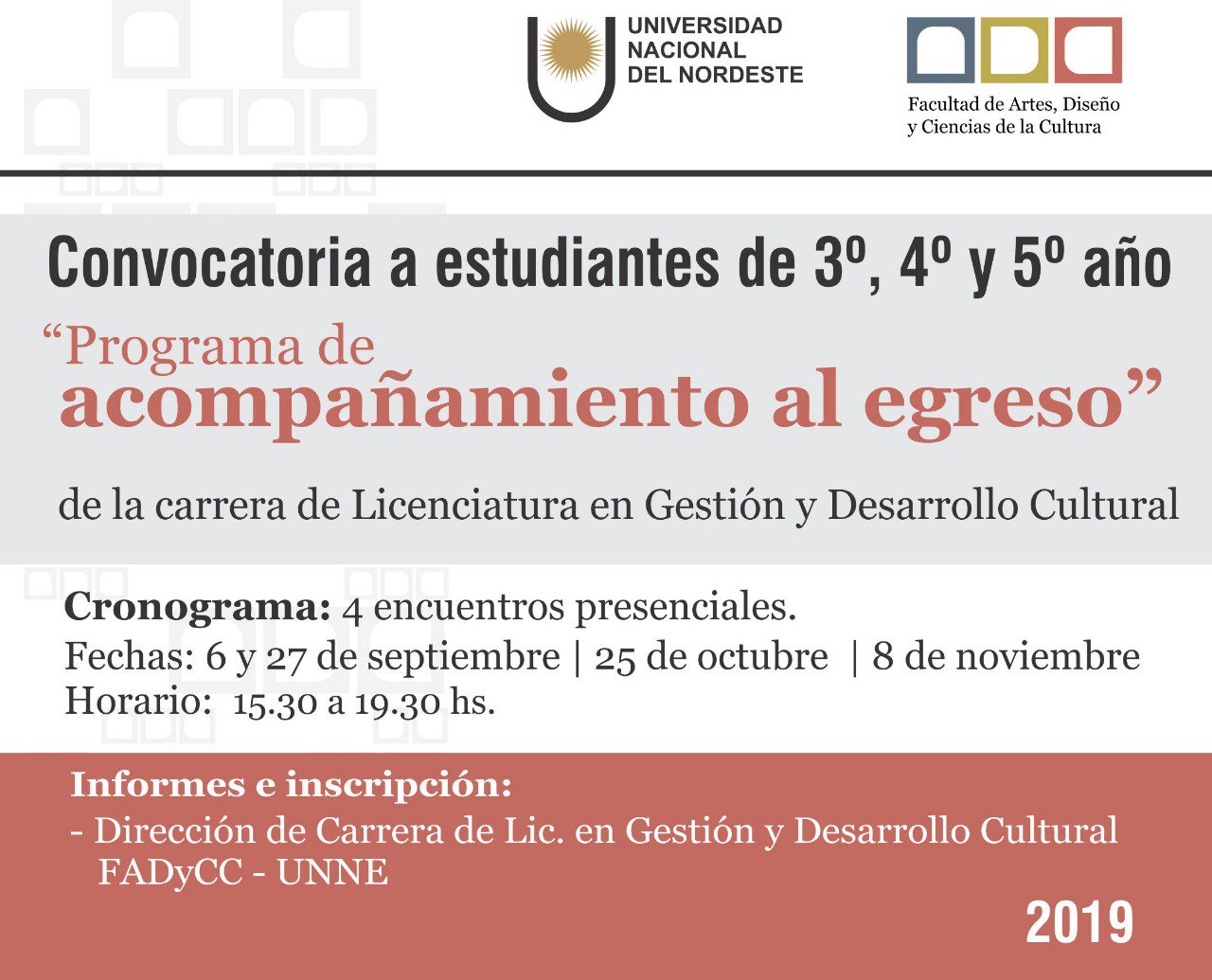 UNIVERSIDAD NACIONAL DEL NORDESTE

Facultad de Artes, Diseño y Ciencias de la Cultura

Convocatoria a estudiantes de 3º, 4º y 5º año

“Programa de acompañamiento al egreso”

de la carrera de Licenciatura en Gestión y Desarrollo Cultural

Cronograma: 4 encuentros presenciales.
Fechas: 6 y 27 de septiembre | 25 de octubre | 8 de noviembre
Horario: 15.30 a 19.30 hs.

Informes e inscripción:
- Dirección de Carrera de Lic. en Gestión y Desarrollo Cultural FADyCC - UNNE

2019